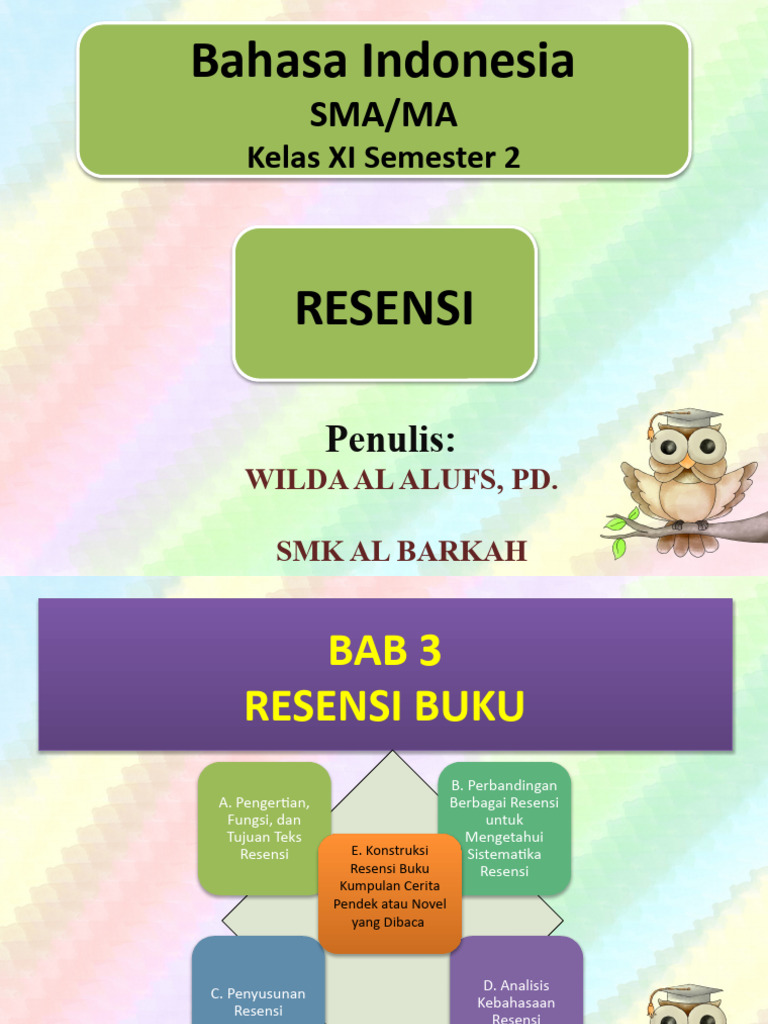 Bahasa Indonesia
SMA/MA
Kelas XI Semester 2

RESENSI

Penulis:
WILDA AL ALUFS, PD.

SMK AL BARKAH

BAB 3
RESENSI BUKU

A. Pengertian, Fungsi, dan Tujuan Teks Resensi

B. Perbandingan Berbagai Resensi untuk Mengetahui Sistematika Resensi

E. Konstruksi Resensi Buku Kumpulan Cerita Pendek atau Novel yang Dibaca

C. Penyusunan Resensi

D. Analisis Kebahasaan Resensi